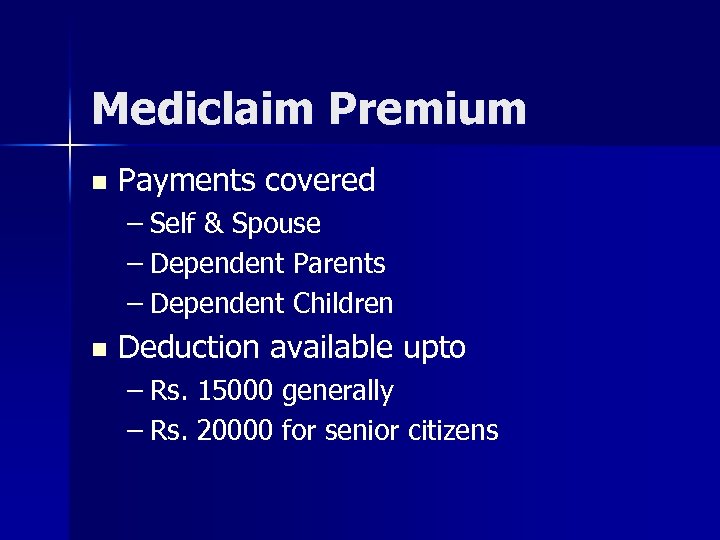 Mediclaim Premium

- Payments covered
  – Self & Spouse
  – Dependent Parents
  – Dependent Children
- Deduction available upto
  – Rs. 15000 generally
  – Rs. 20000 for senior citizens